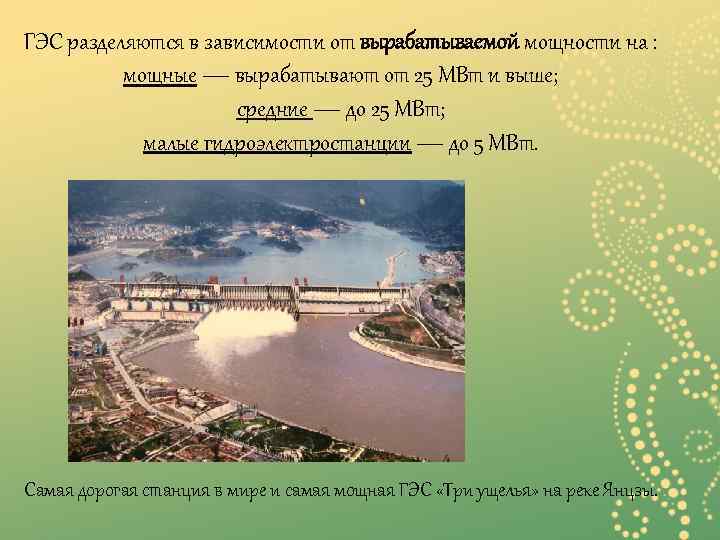 ГЭС разделяются в зависимости от вырабатываемой мощности на :
мощные — вырабатывают от 25 МВт и выше;
средние — до 25 МВт;
малые гидроэлектростанции — до 5 МВт.

Самая дорогая станция в мире и самая мощная ГЭС «Три ущелья» на реке Янцзы.